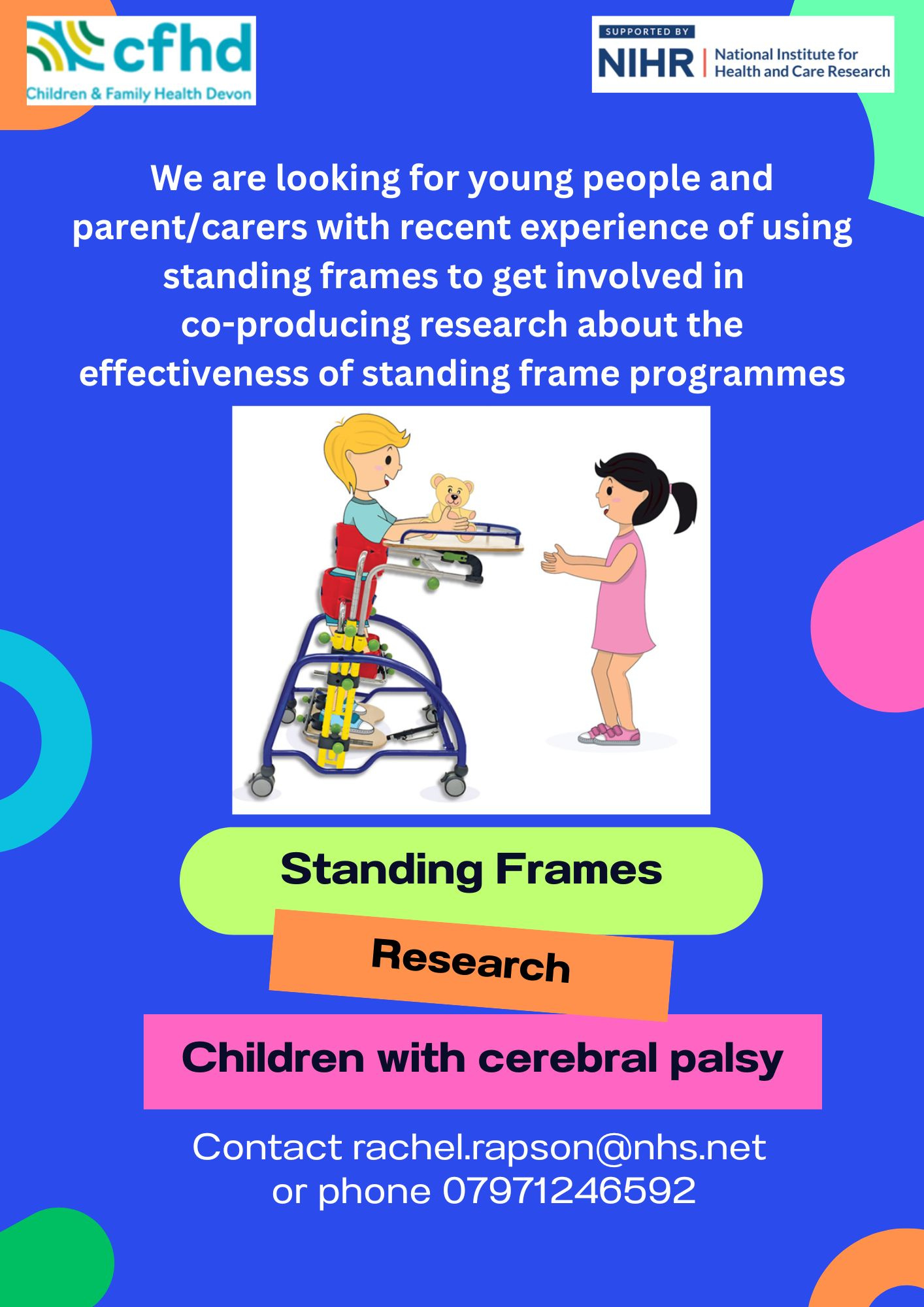 cfhd
Children & Family Health Devon

SUPPORTED BY
NIHR | National Institute for Health and Care Research

We are looking for young people and parent/carers with recent experience of using standing frames to get involved in co-producing research about the effectiveness of standing frame programmes

Standing Frames

Research

Children with cerebral palsy

Contact rachel.rapson@nhs.net
or phone 07971246592